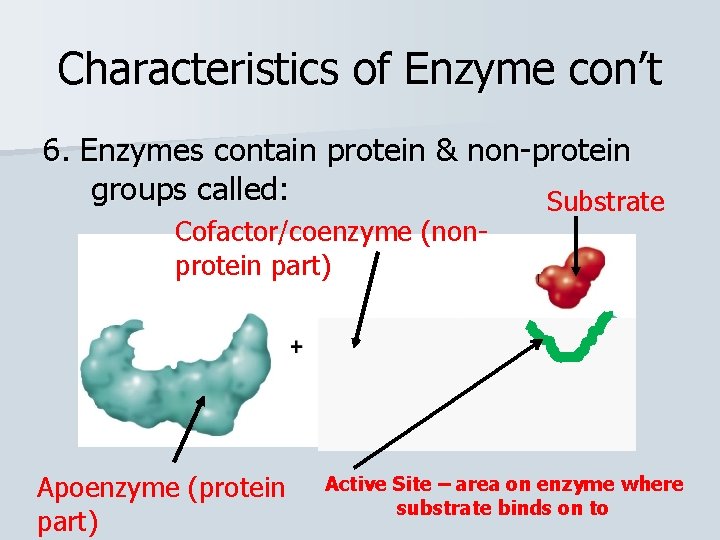 Characteristics of Enzyme con't

6. Enzymes contain protein & non-protein groups called:

Substrate

Cofactor/coenzyme (non-protein part)

+

Apoenzyme (protein part)

Active Site – area on enzyme where substrate binds on to